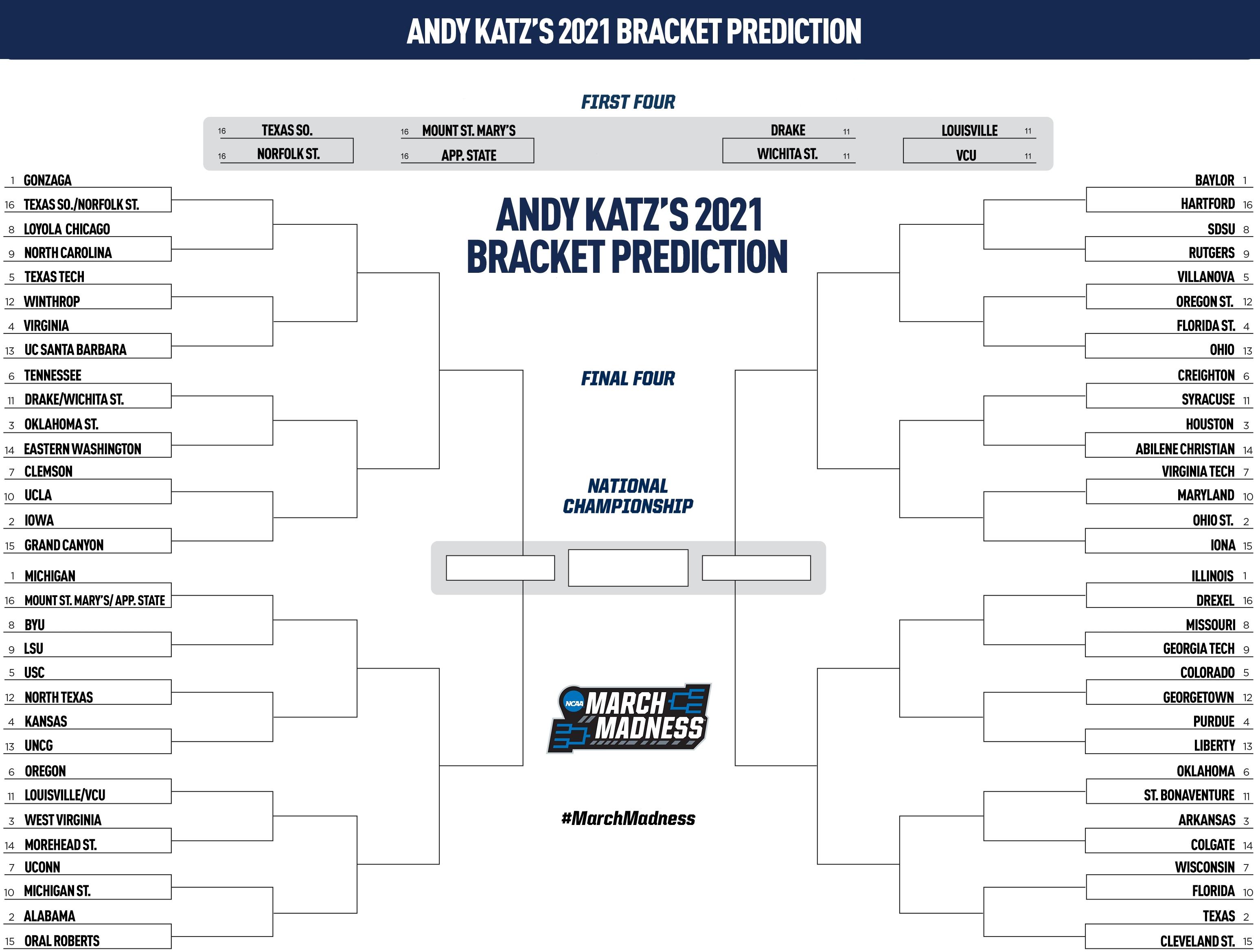 ANDY KATZ'S 2021 BRACKET PREDICTION

FIRST FOUR

16 TEXAS SO.
16 NORFOLK ST.

16 MOUNT ST. MARY'S
16 APP. STATE

DRAKE 11
WICHITA ST. 11

LOUISVILLE 11
VCU 11

1 GONZAGA
16 TEXAS SO./NORFOLK ST.
8 LOYOLA CHICAGO
9 NORTH CAROLINA
5 TEXAS TECH
12 WINTHROP
4 VIRGINIA
13 UC SANTA BARBARA
6 TENNESSEE
11 DRAKE/WICHITA ST.
3 OKLAHOMA ST.
14 EASTERN WASHINGTON
7 CLEMSON
10 UCLA
2 IOWA
15 GRAND CANYON

1 MICHIGAN
16 MOUNT ST. MARY'S/ APP. STATE
8 BYU
9 LSU
5 USC
12 NORTH TEXAS
4 KANSAS
13 UNCG
6 OREGON
11 LOUISVILLE/VCU
3 WEST VIRGINIA
14 MOREHEAD ST.
7 UCONN
10 MICHIGAN ST.
2 ALABAMA
15 ORAL ROBERTS

ANDY KATZ'S 2021 BRACKET PREDICTION

FINAL FOUR

NATIONAL CHAMPIONSHIP

NCAA MARCH MADNESS

#MarchMadness

BAYLOR 1
HARTFORD 16
SDSU 8
RUTGERS 9
VILLANOVA 5
OREGON ST. 12
FLORIDA ST. 4
OHIO 13
CREIGHTON 6
SYRACUSE 11
HOUSTON 3
ABILENE CHRISTIAN 14
VIRGINIA TECH 7
MARYLAND 10
OHIO ST. 2
IONA 15

ILLINOIS 1
DREXEL 16
MISSOURI 8
GEORGIA TECH 9
COLORADO 5
GEORGETOWN 12
PURDUE 4
LIBERTY 13
OKLAHOMA 6
ST. BONAVENTURE 11
ARKANSAS 3
COLGATE 14
WISCONSIN 7
FLORIDA 10
TEXAS 2
CLEVELAND ST. 15